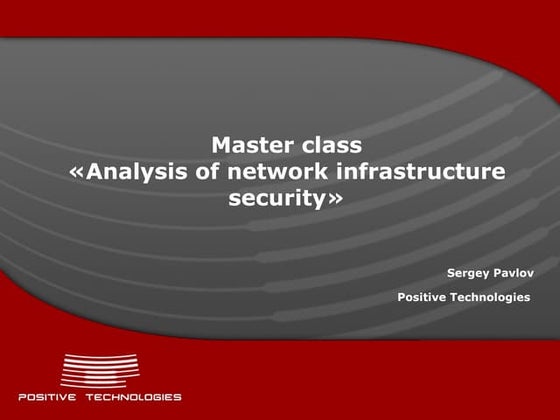 Master class
«Analysis of network infrastructure security»

Sergey Pavlov

Positive Technologies

POSITIVE TECHNOLOGIES